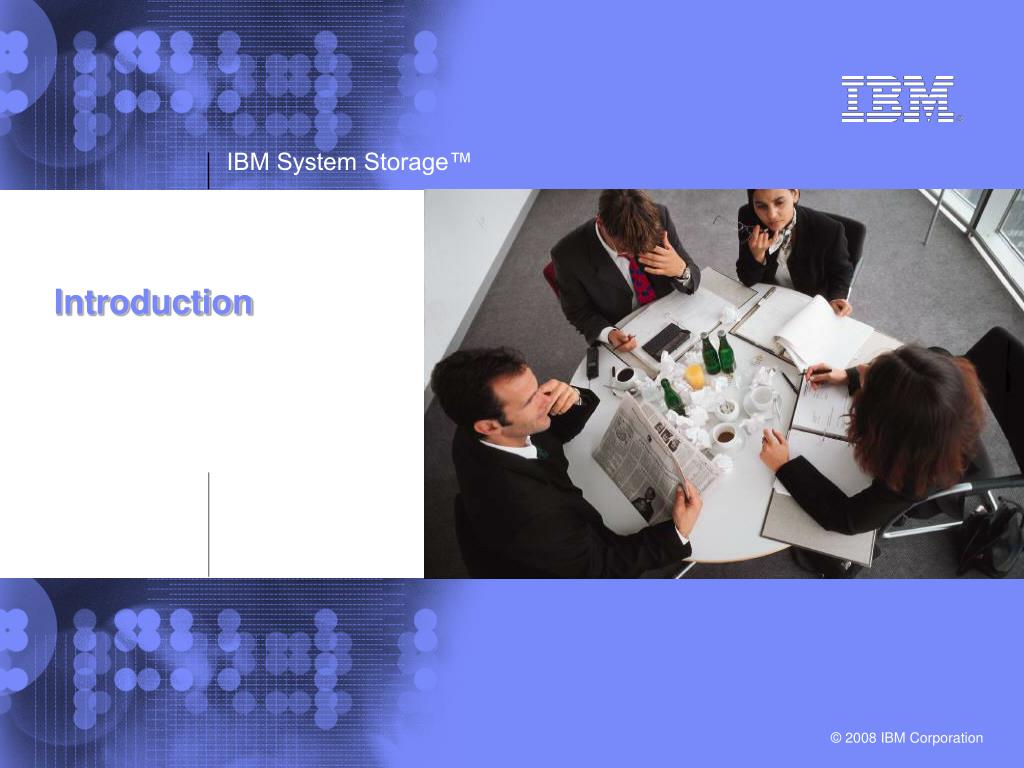 IBM

IBM System Storage™

Introduction

© 2008 IBM Corporation